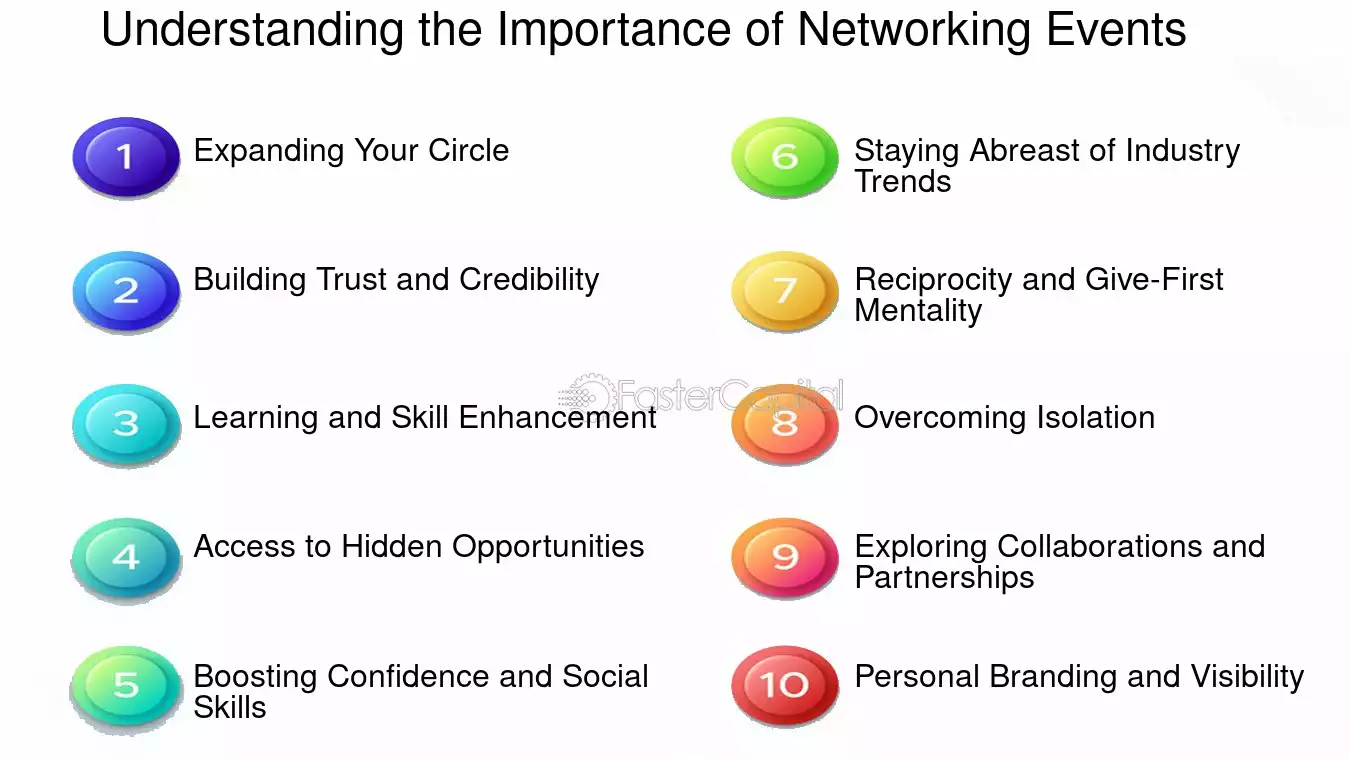 Understanding the Importance of Networking Events

1 Expanding Your Circle

2 Building Trust and Credibility

3 Learning and Skill Enhancement

4 Access to Hidden Opportunities

5 Boosting Confidence and Social Skills

6 Staying Abreast of Industry Trends

7 Reciprocity and Give-First Mentality

8 Overcoming Isolation

9 Exploring Collaborations and Partnerships

10 Personal Branding and Visibility

FasterCapital